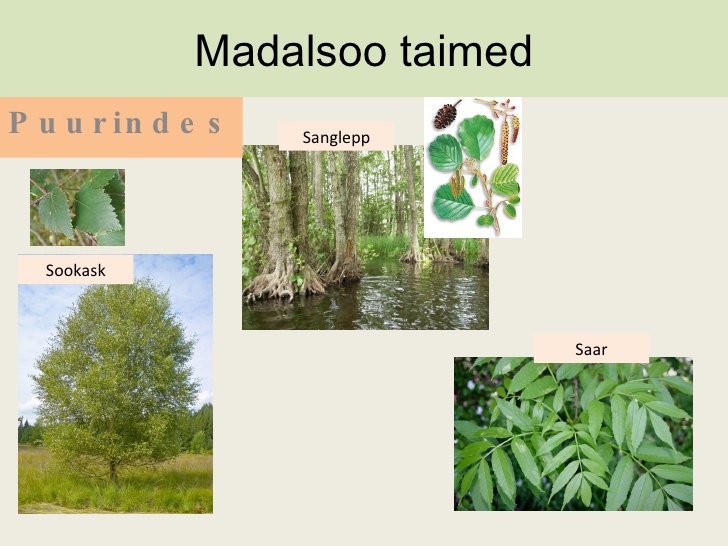 Madalsoo taimed

Puurindes

Sanglepp

Sookask

Saar